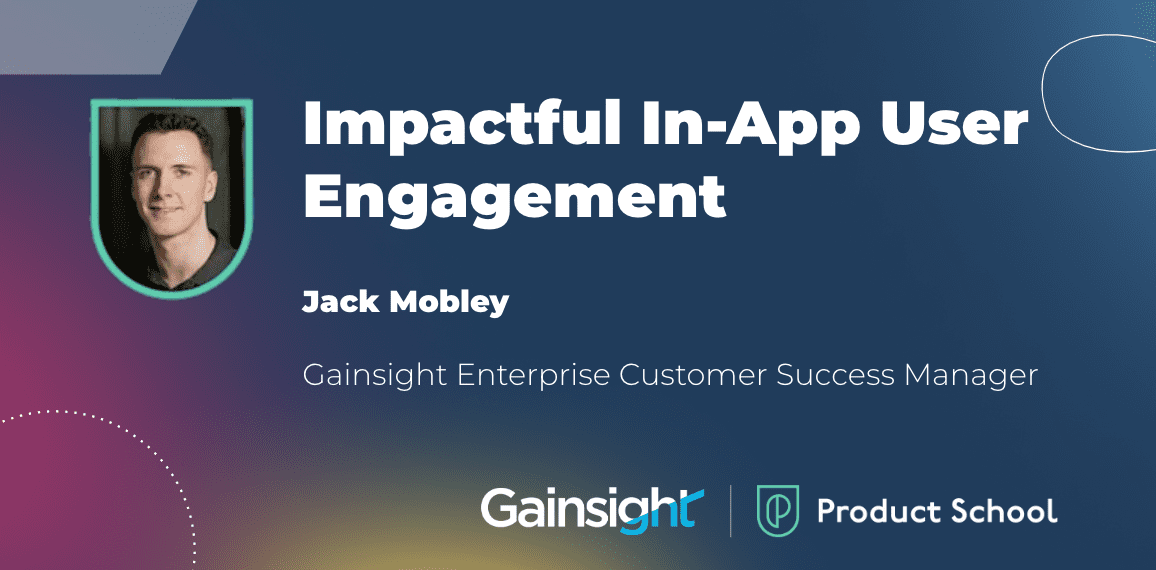 Impactful In-App User Engagement

Jack Mobley

Gainsight Enterprise Customer Success Manager

Gainsight | Product School